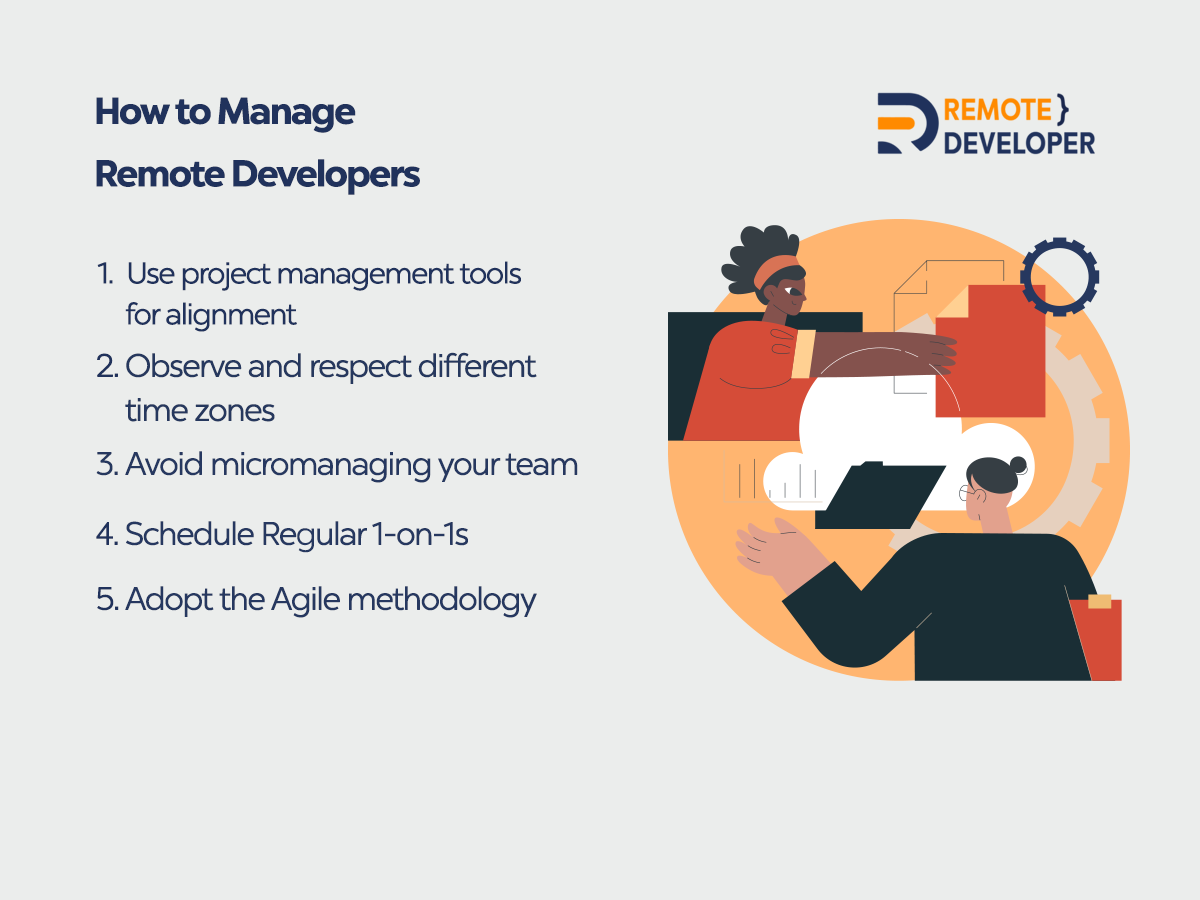 How to Manage Remote Developers

REMOTE }
DEVELOPER

1. Use project management tools for alignment
2. Observe and respect different time zones
3. Avoid micromanaging your team
4. Schedule Regular 1-on-1s
5. Adopt the Agile methodology